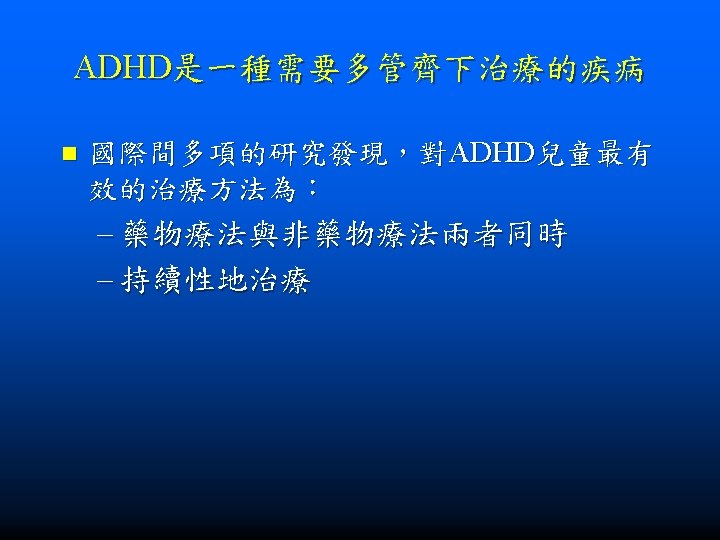 ADHD是一種需要多管齊下治療的疾病

■ 國際間多項的研究發現，對ADHD兒童最有效的治療方法為：

– 藥物療法與非藥物療法兩者同時

– 持續性地治療